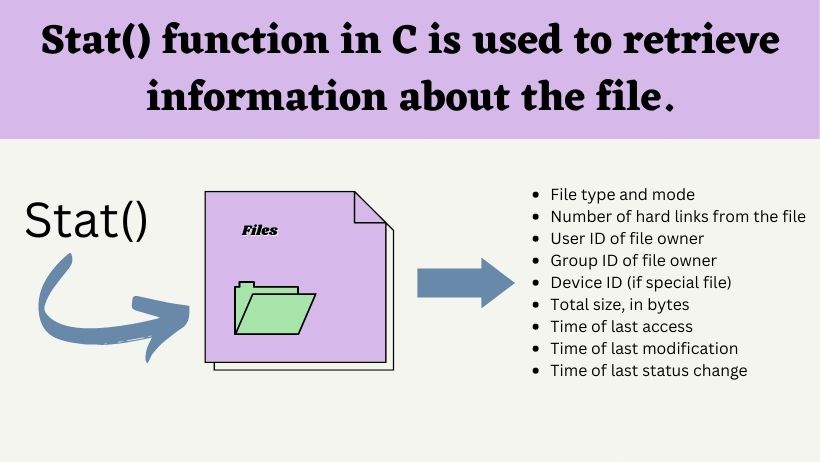 Stat() function in C is used to retrieve information about the file.

Stat()

Files

- File type and mode
- Number of hard links from the file
- User ID of file owner
- Group ID of file owner
- Device ID (if special file)
- Total size, in bytes
- Time of last access
- Time of last modification
- Time of last status change